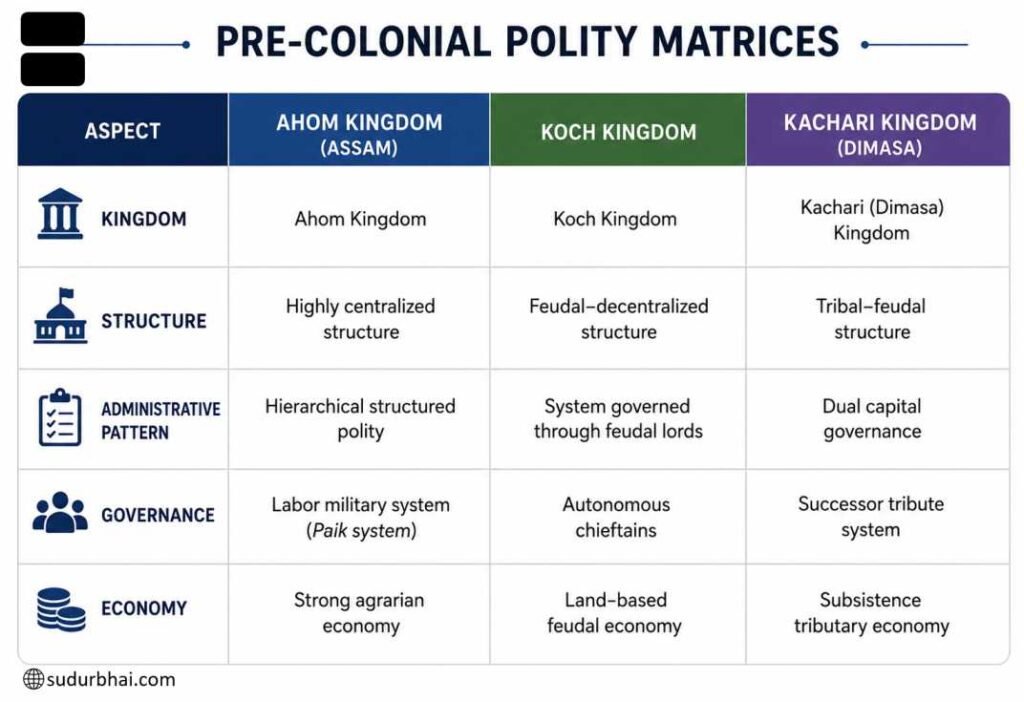 PRE-COLONIAL POLITY MATRICES

| ASPECT | AHOM KINGDOM (ASSAM) | KOCH KINGDOM | KACHARI KINGDOM (DIMASA) |
|---|---|---|---|
| KINGDOM | Ahom Kingdom | Koch Kingdom | Kachari (Dimasa) Kingdom |
| STRUCTURE | Highly centralized structure | Feudal–decentralized structure | Tribal–feudal structure |
| ADMINISTRATIVE PATTERN | Hierarchical structured polity | System governed through feudal lords | Dual capital governance |
| GOVERNANCE | Labor military system (Paik system) | Autonomous chieftains | Successor tribute system |
| ECONOMY | Strong agrarian economy | Land–based feudal economy | Subsistence tributary economy |

sudurbhai.com